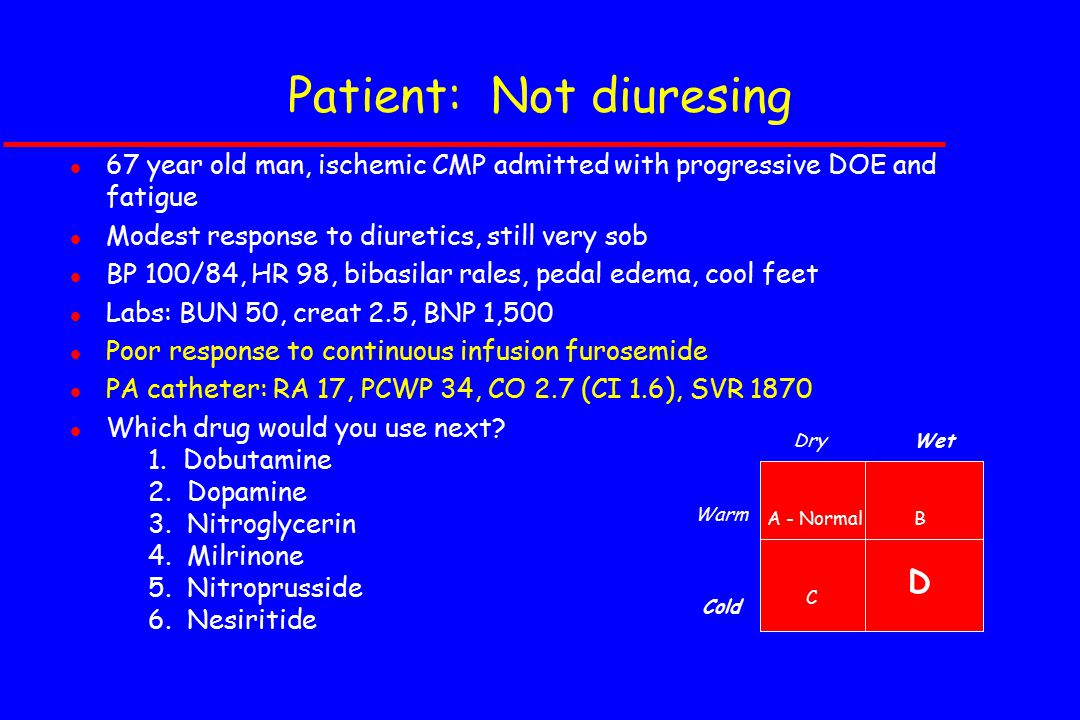 Patient: Not diuresing

- 67 year old man, ischemic CMP admitted with progressive DOE and fatigue
- Modest response to diuretics, still very sob
- BP 100/84, HR 98, bibasilar rales, pedal edema, cool feet
- Labs: BUN 50, creat 2.5, BNP 1,500
- Poor response to continuous infusion furosemide
- PA catheter: RA 17, PCWP 34, CO 2.7 (CI 1.6), SVR 1870
- Which drug would you use next?
1. Dobutamine
2. Dopamine
3. Nitroglycerin
4. Milrinone
5. Nitroprusside
6. Nesiritide

| | Dry | Wet |
|---|---|---|
| Warm | A - Normal | B |
| Cold | C | D |